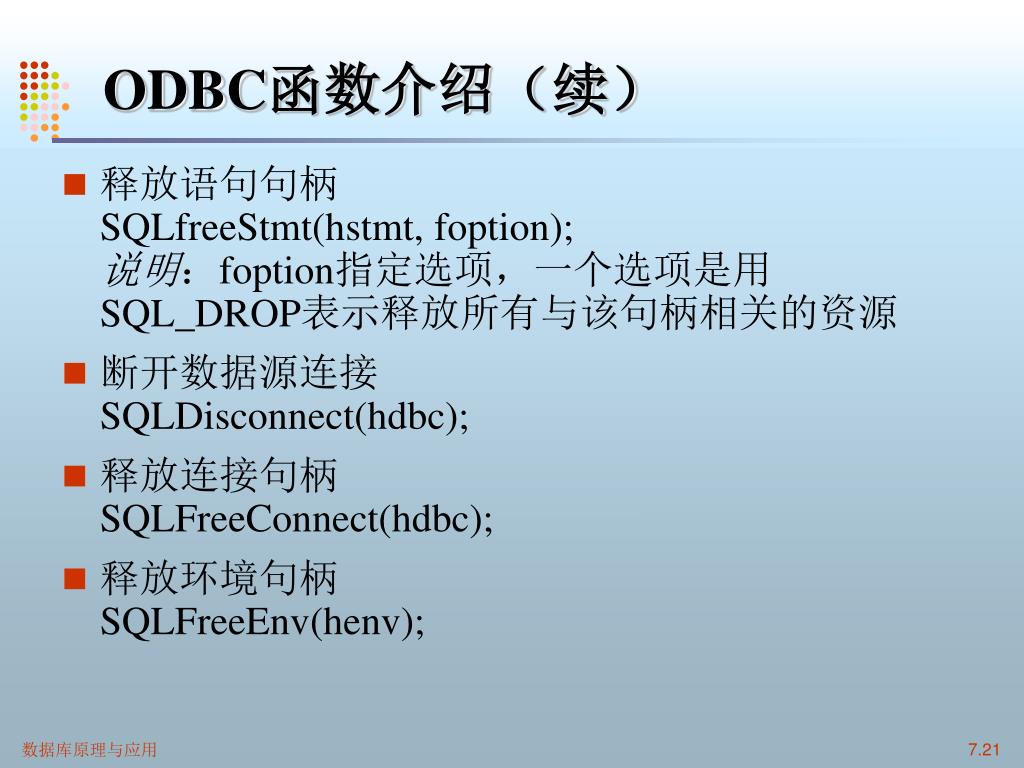 ODBC函数介绍（续）

■ 释放语句句柄
SQLfreeStmt(hstmt, foption);
说明：foption指定选项，一个选项是用SQL_DROP表示释放所有与该句柄相关的资源

■ 断开数据源连接
SQLDisconnect(hdbc);

■ 释放连接句柄
SQLFreeConnect(hdbc);

■ 释放环境句柄
SQLFreeEnv(henv);

数据库原理与应用

7.21